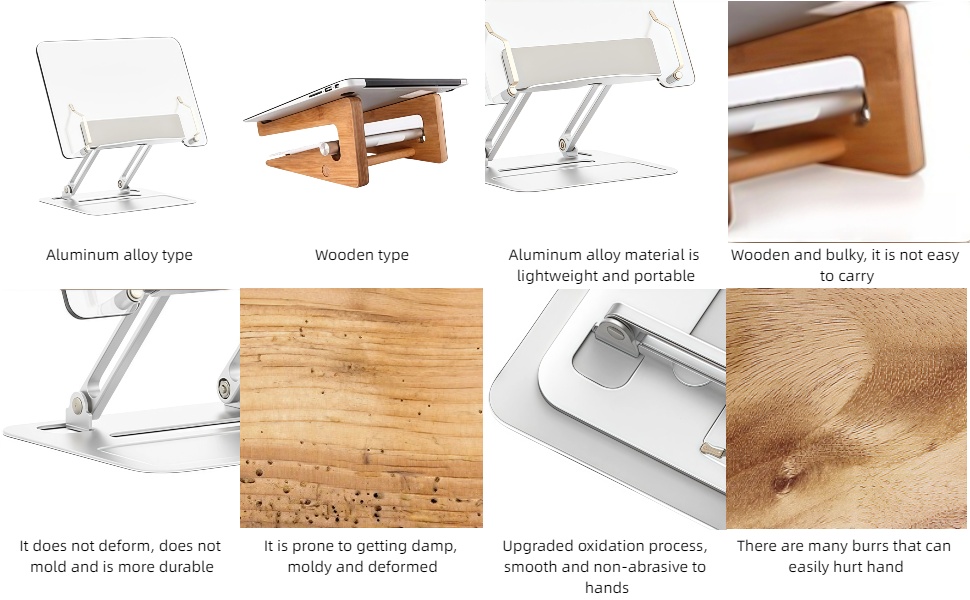 Aluminum alloy type

Wooden type

Aluminum alloy material is lightweight and portable

Wooden and bulky, it is not easy to carry

It does not deform, does not mold and is more durable

It is prone to getting damp, moldy and deformed

Upgraded oxidation process, smooth and non-abrasive to hands

There are many burrs that can easily hurt hand